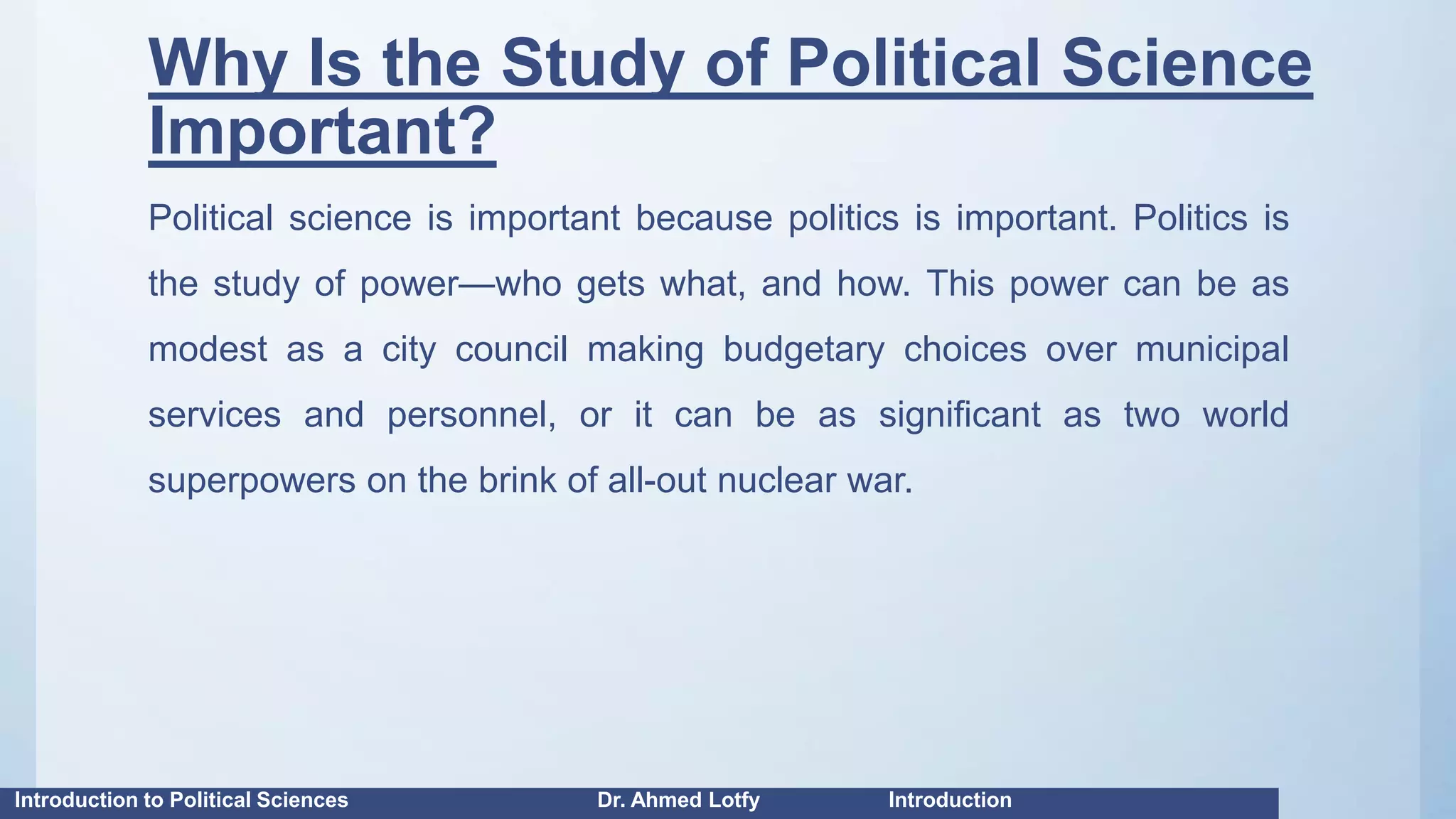 Why Is the Study of Political Science Important?

Political science is important because politics is important. Politics is the study of power—who gets what, and how. This power can be as modest as a city council making budgetary choices over municipal services and personnel, or it can be as significant as two world superpowers on the brink of all-out nuclear war.

Introduction to Political Sciences Dr. Ahmed Lotfy Introduction